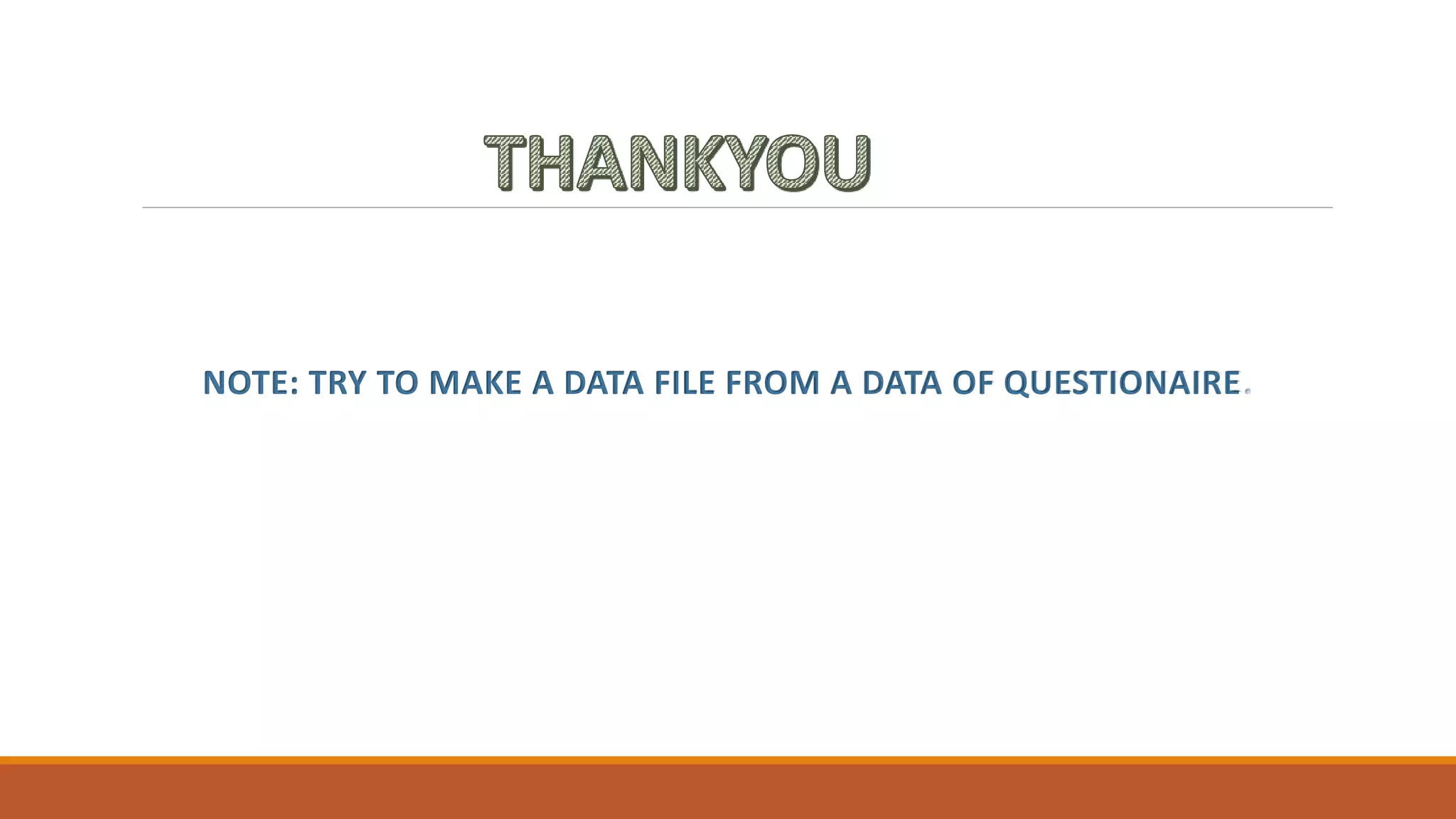 THANKYOU

NOTE: TRY TO MAKE A DATA FILE FROM A DATA OF QUESTIONAIRE.